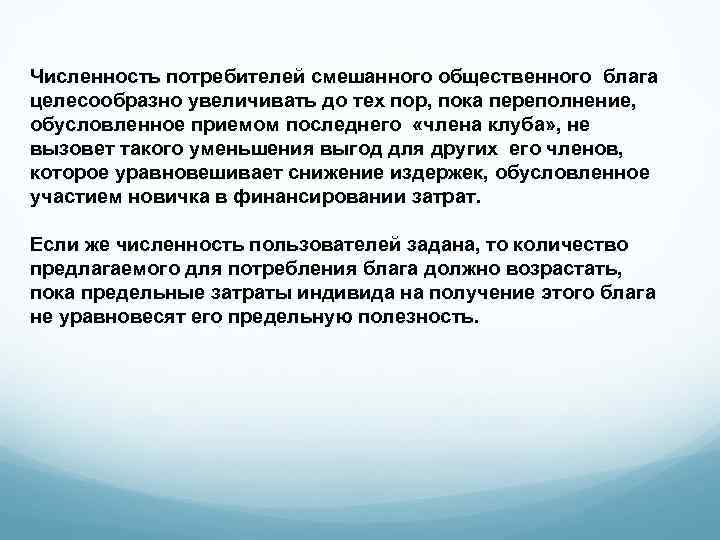 Численность потребителей смешанного общественного блага целесообразно увеличивать до тех пор, пока переполнение, обусловленное приемом последнего «члена клуба», не вызовет такого уменьшения выгод для других его членов, которое уравновешивает снижение издержек, обусловленное участием новичка в финансировании затрат.

Если же численность пользователей задана, то количество предлагаемого для потребления блага должно возрастать, пока предельные затраты индивида на получение этого блага не уравновесят его предельную полезность.